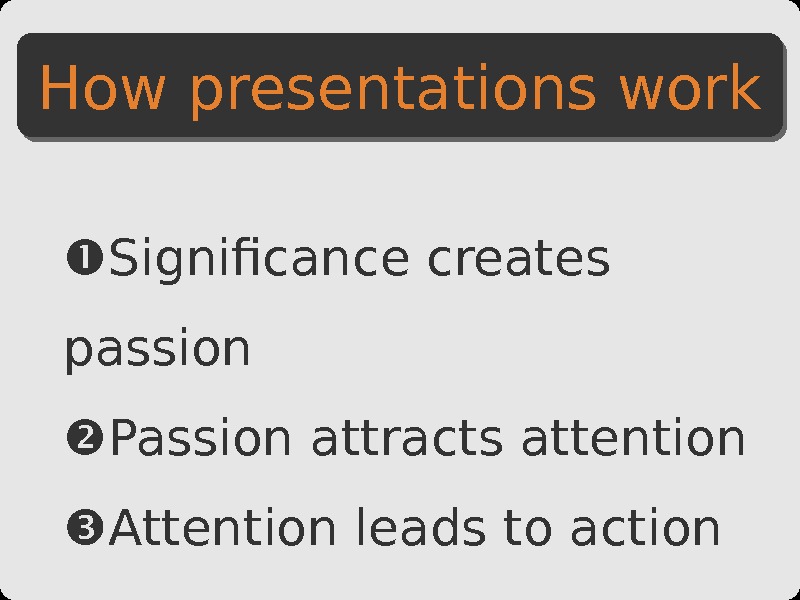 How presentations work

❶Significance creates passion

❷Passion attracts attention

❸Attention leads to action